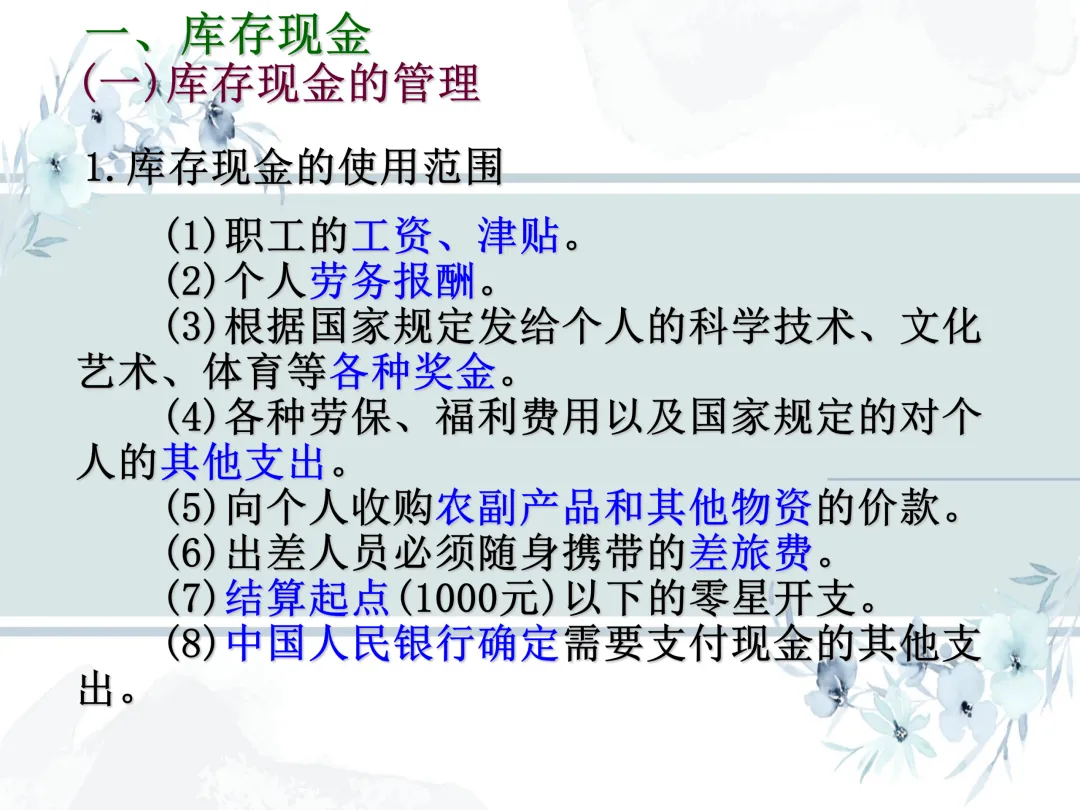 一、库存现金
(一)库存现金的管理

1.库存现金的使用范围

(1)职工的工资、津贴。
(2)个人劳务报酬。
(3)根据国家规定发给个人的科学技术、文化艺术、体育等各种奖金。
(4)各种劳保、福利费用以及国家规定的对个人的其他支出。
(5)向个人收购农副产品和其他物资的价款。
(6)出差人员必须随身携带的差旅费。
(7)结算起点(1000元)以下的零星开支。
(8)中国人民银行确定需要支付现金的其他支出。